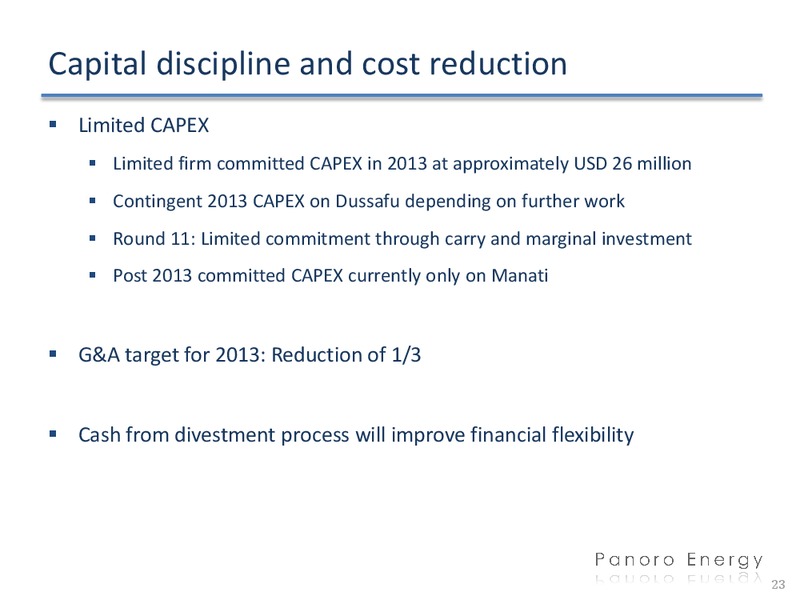 Capital discipline and cost reduction

▪ Limited CAPEX

▪ Limited firm committed CAPEX in 2013 at approximately USD 26 million

▪ Contingent 2013 CAPEX on Dussafu depending on further work

▪ Round 11: Limited commitment through carry and marginal investment

▪ Post 2013 committed CAPEX currently only on Manati

▪ G&A target for 2013: Reduction of 1/3

▪ Cash from divestment process will improve financial flexibility

Panoro Energy

23